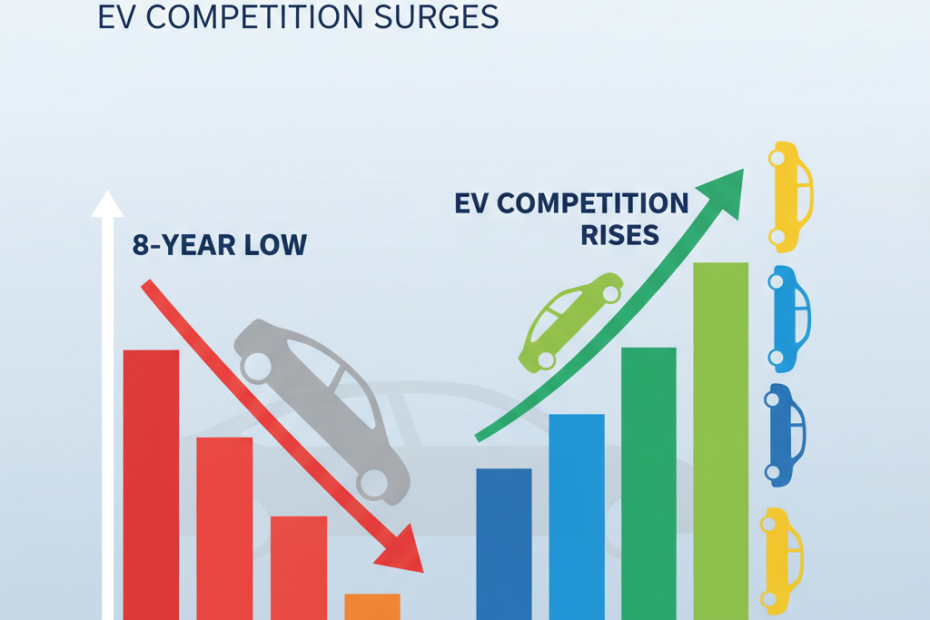 EV COMPETITION SURGES

8-YEAR LOW

EV COMPETITION RISES